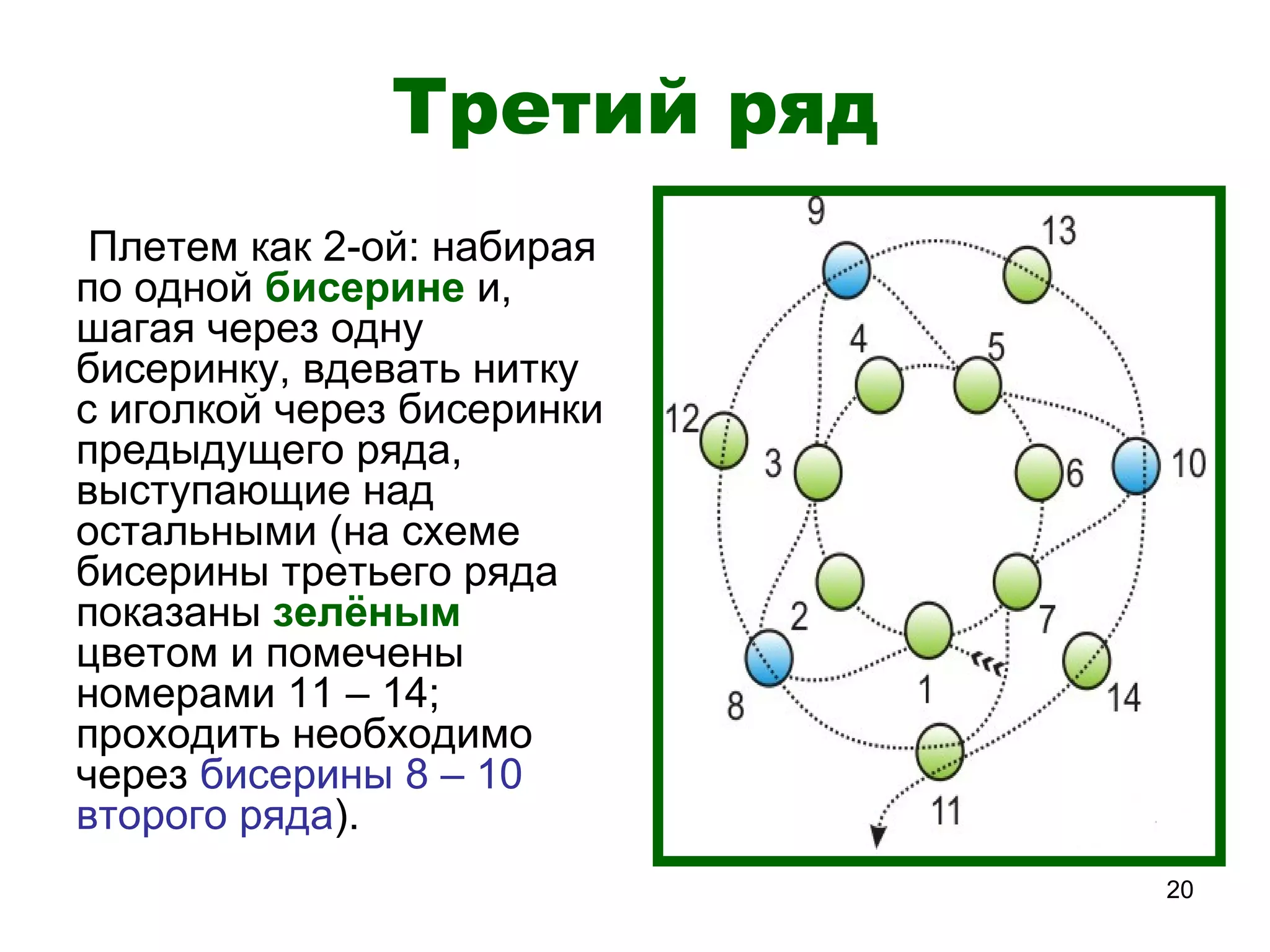 Третий ряд

Плетем как 2-ой: набирая по одной бисерине и, шагая через одну бисеринку, вдевать нитку с иголкой через бисеринки предыдущего ряда, выступающие над остальными (на схеме бисерины третьего ряда показаны зелёным цветом и помечены номерами 11 – 14; проходить необходимо через бисерины 8 – 10 второго ряда).

9
13
4
5
12
3
6
10
2
7
8
1
14
11

20